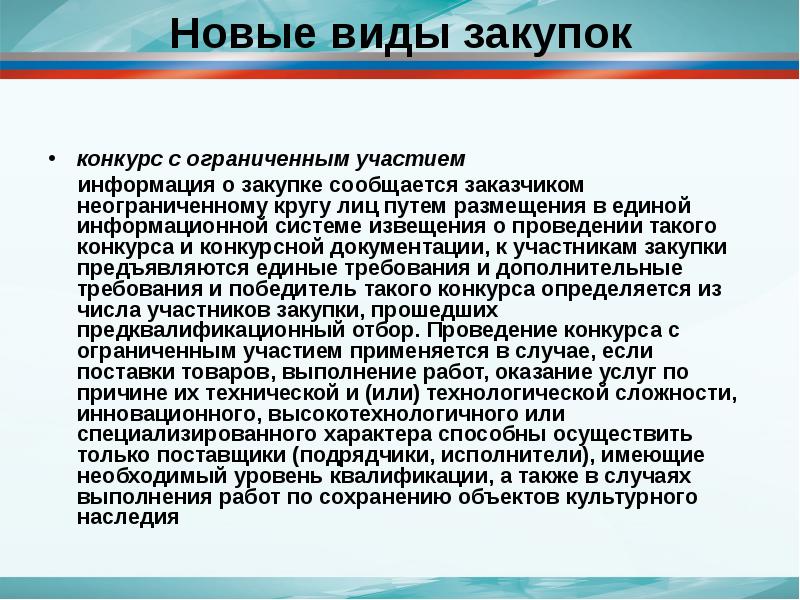 Новые виды закупок

• конкурс с ограниченным участием

информация о закупке сообщается заказчиком неограниченному кругу лиц путем размещения в единой информационной системе извещения о проведении такого конкурса и конкурсной документации, к участникам закупки предъявляются единые требования и дополнительные требования и победитель такого конкурса определяется из числа участников закупки, прошедших предквалификационный отбор. Проведение конкурса с ограниченным участием применяется в случае, если поставки товаров, выполнение работ, оказание услуг по причине их технической и (или) технологической сложности, инновационного, высокотехнологичного или специализированного характера способны осуществить только поставщики (подрядчики, исполнители), имеющие необходимый уровень квалификации, а также в случаях выполнения работ по сохранению объектов культурного наследия